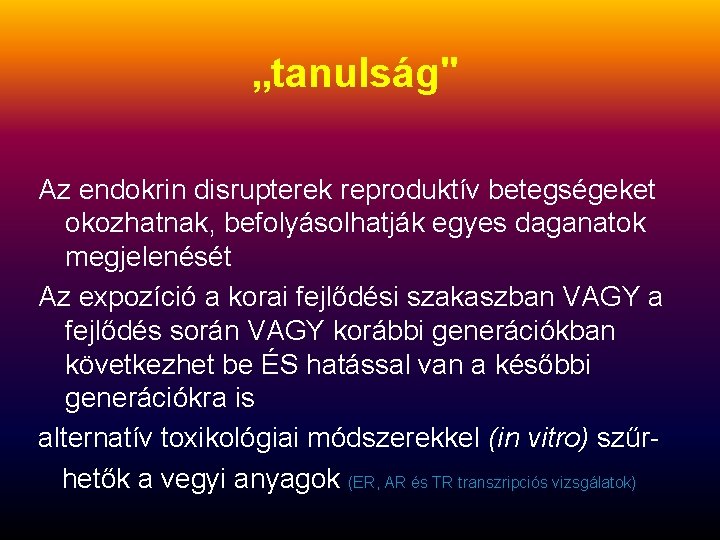 „tanulság"

Az endokrin disrupterek reproduktív betegségeket okozhatnak, befolyásolhatják egyes daganatok megjelenését

Az expozíció a korai fejlődési szakaszban VAGY a fejlődés során VAGY korábbi generációkban következhet be ÉS hatással van a későbbi generációkra is

alternatív toxikológiai módszerekkel (in vitro) szűrhetők a vegyi anyagok (ER, AR és TR transzripciós vizsgálatok)